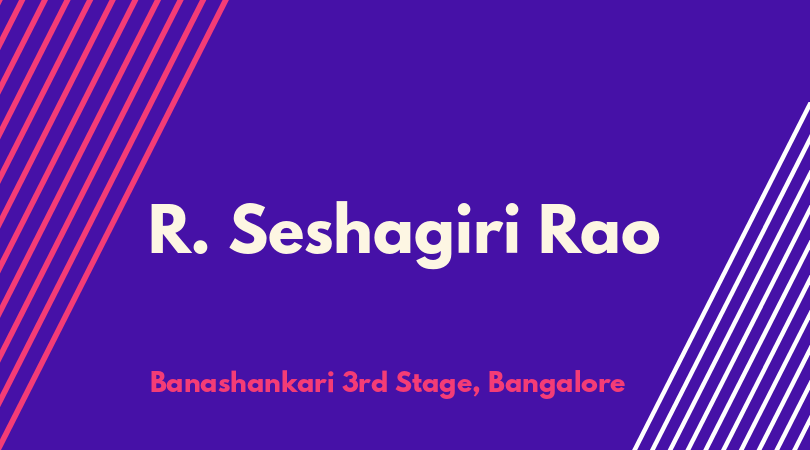 R. Seshagiri Rao

Banashankari 3rd Stage, Bangalore